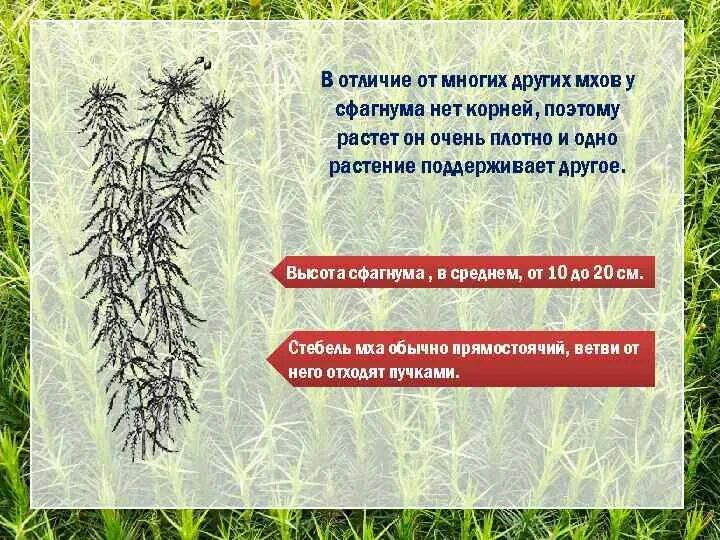 В отличие от многих других мхов у сфагнума нет корней, поэтому растет он очень плотно и одно растение поддерживает другое.

Высота сфагнума , в среднем, от 10 до 20 см.

Стебель мха обычно прямостоячий, ветви от него отходят пучками.